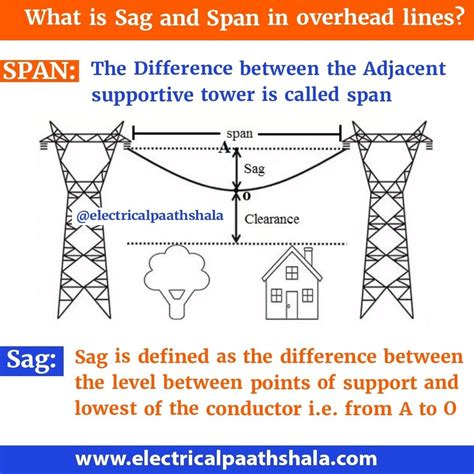 What is Sag and Span in overhead lines?

SPAN: The Difference between the Adjacent supportive tower is called span

span

A

Sag

o

@electricalpaathshala

Clearance

Sag: Sag is defined as the difference between the level between points of support and lowest of the conductor i.e. from A to O

www.electricalpaathshala.com